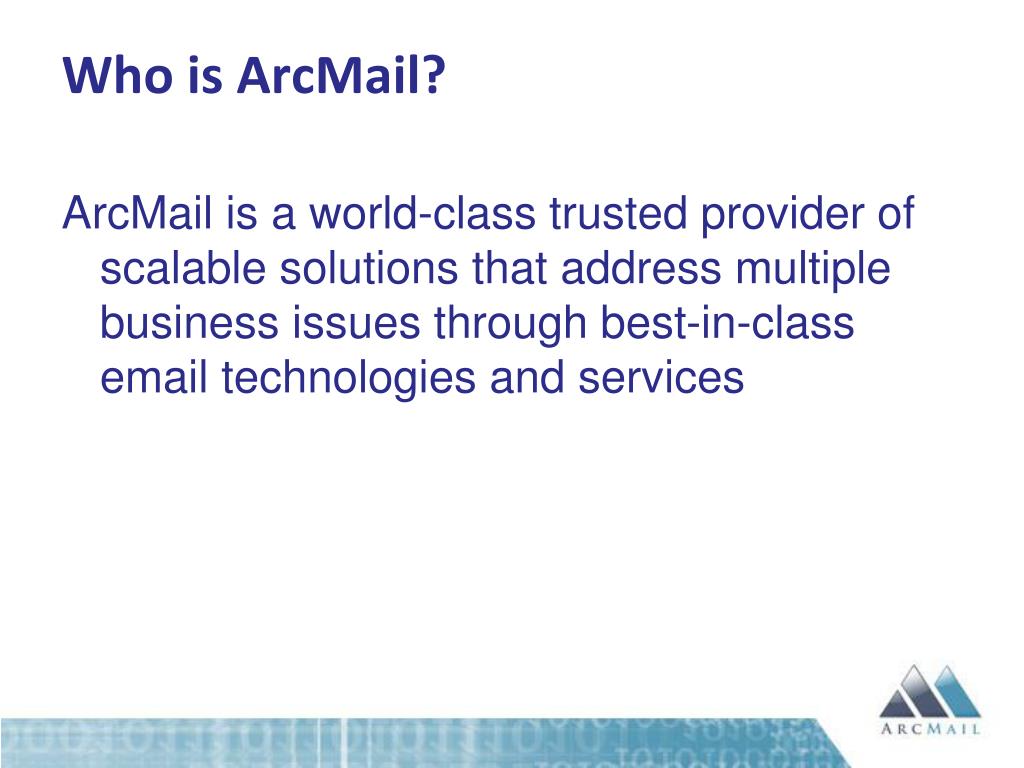 Who is ArcMail?

ArcMail is a world-class trusted provider of scalable solutions that address multiple business issues through best-in-class email technologies and services

ARCMAIL